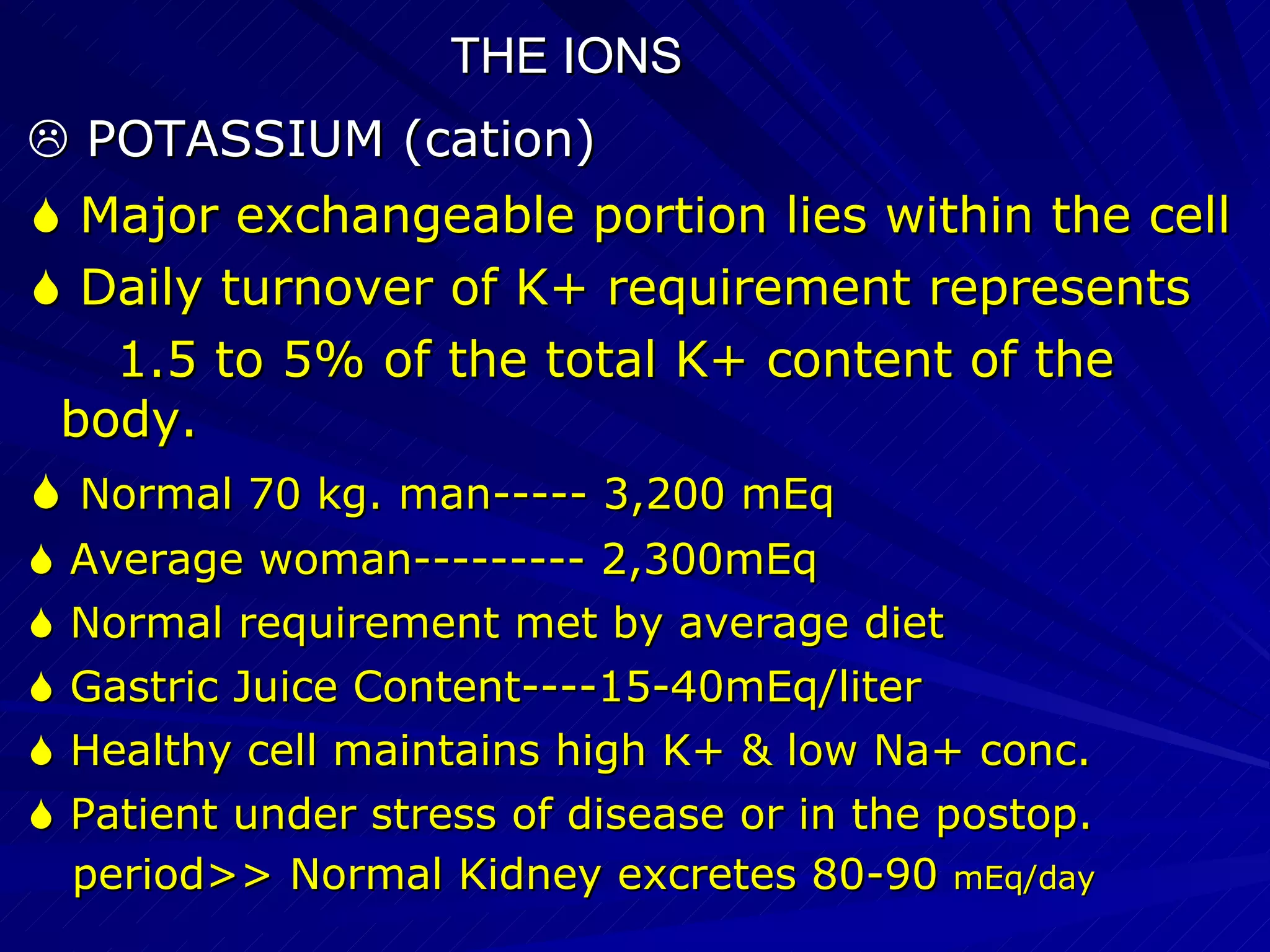 THE IONS

☹ POTASSIUM (cation)

Major exchangeable portion lies within the cell

Daily turnover of K+ requirement represents 1.5 to 5% of the total K+ content of the body.

Normal 70 kg. man----- 3,200 mEq

Average woman--------- 2,300mEq

Normal requirement met by average diet

Gastric Juice Content----15-40mEq/liter

Healthy cell maintains high K+ & low Na+ conc.

Patient under stress of disease or in the postop. period>> Normal Kidney excretes 80-90 mEq/day